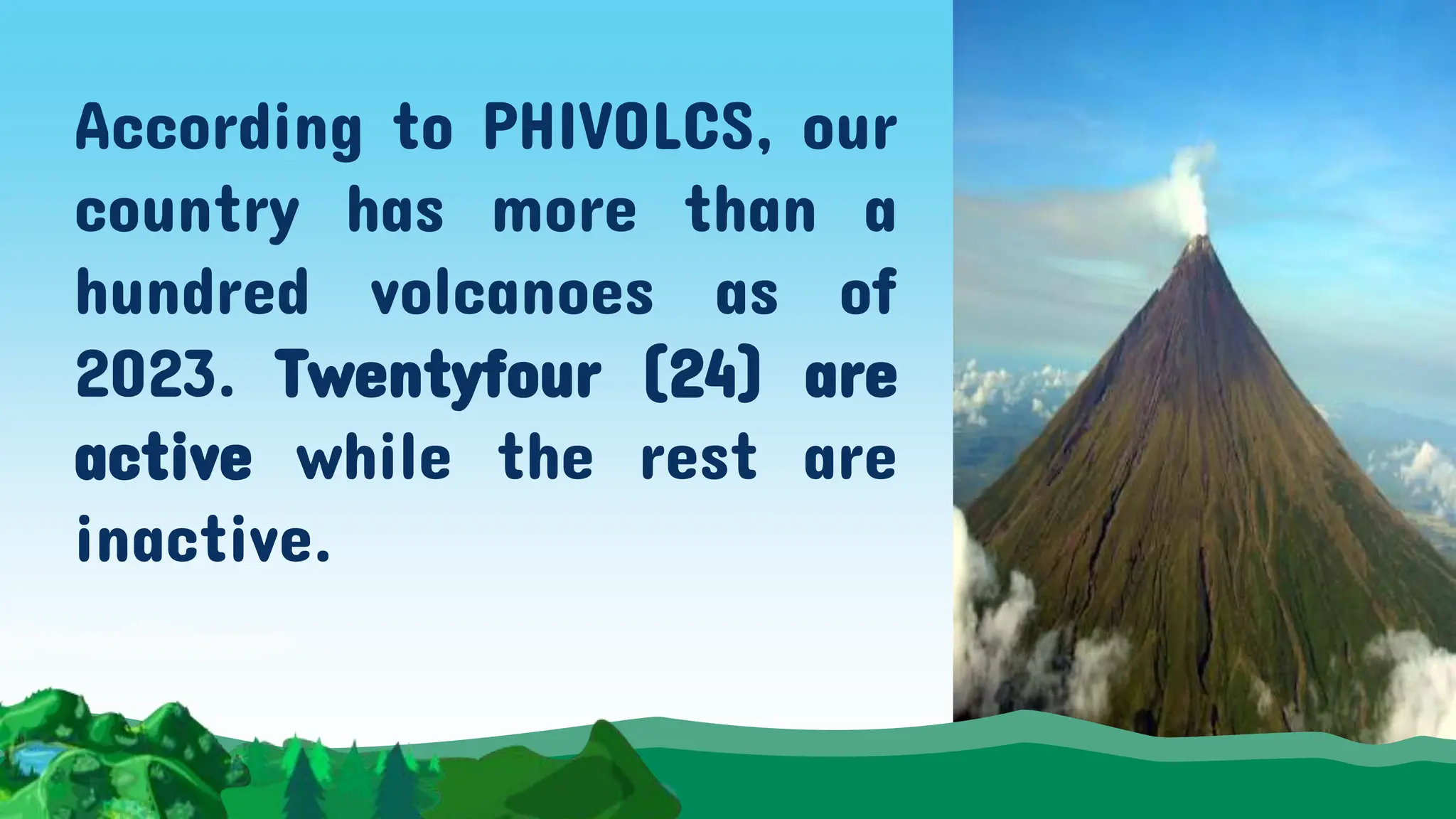 According to PHIVOLCS, our country has more than a hundred volcanoes as of 2023. Twentyfour (24) are active while the rest are inactive.